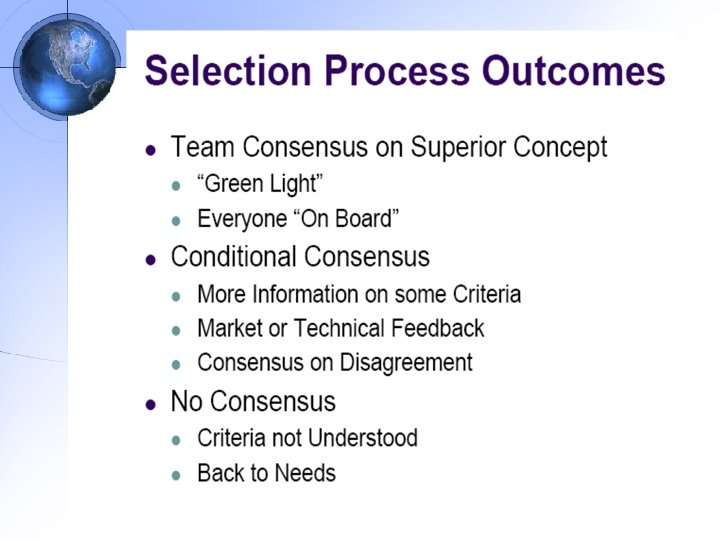 Selection Process Outcomes

- Team Consensus on Superior Concept
  - “Green Light”
  - Everyone “On Board”
- Conditional Consensus
  - More Information on some Criteria
  - Market or Technical Feedback
  - Consensus on Disagreement
- No Consensus
  - Criteria not Understood
  - Back to Needs